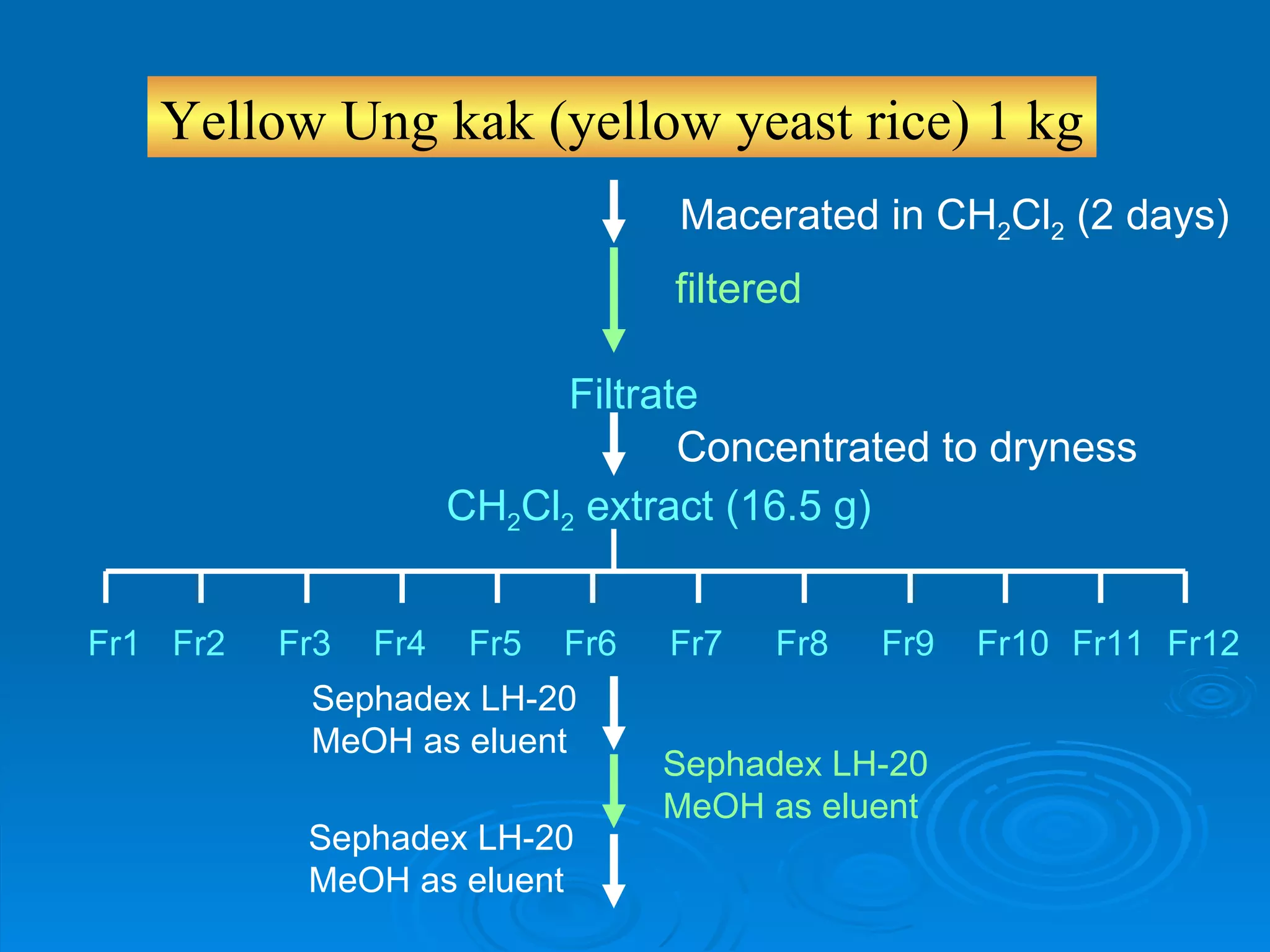 Yellow Ung kak (yellow yeast rice) 1 kg

Macerated in $CH_2Cl_2$ (2 days)

filtered

Filtrate

Concentrated to dryness

$CH_2Cl_2$ extract (16.5 g)

Fr1 Fr2 Fr3 Fr4 Fr5 Fr6 Fr7 Fr8 Fr9 Fr10 Fr11 Fr12

Sephadex LH-20
MeOH as eluent

Sephadex LH-20
MeOH as eluent

Sephadex LH-20
MeOH as eluent